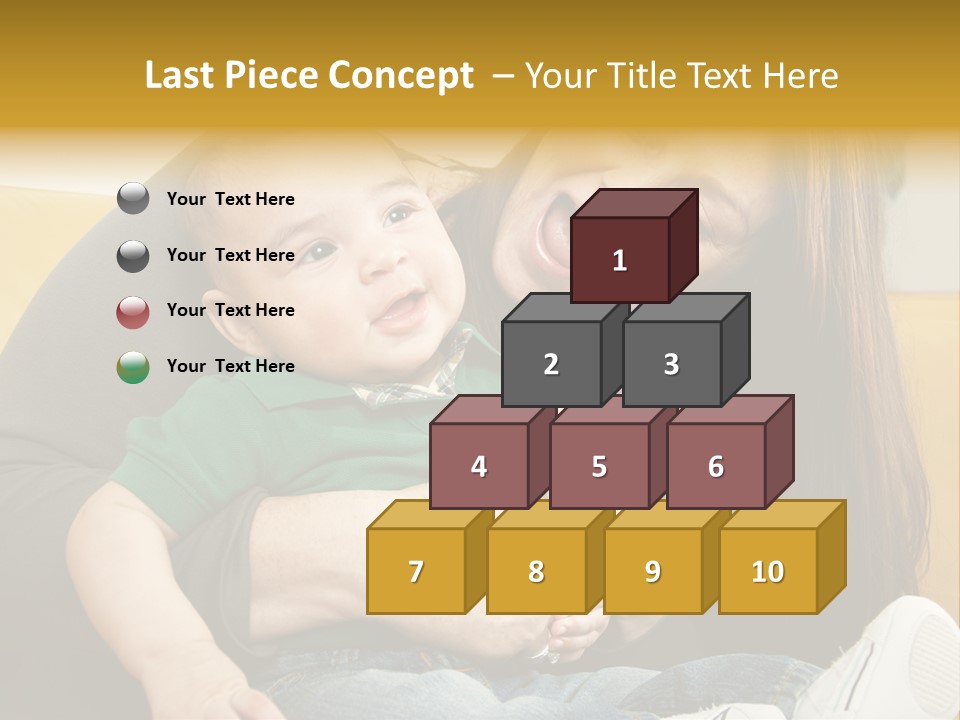 Last Piece Concept – Your Title Text Here

Your Text Here

Your Text Here

Your Text Here

Your Text Here

1

2

3

4

5

6

7

8

9

10